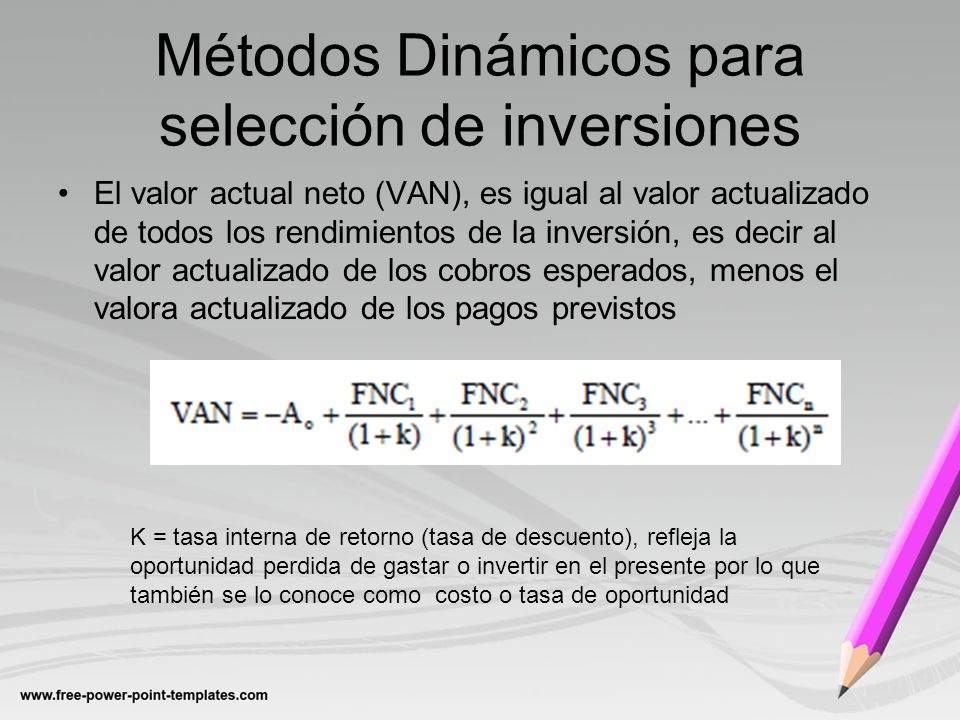 Métodos Dinámicos para selección de inversiones

• El valor actual neto (VAN), es igual al valor actualizado de todos los rendimientos de la inversión, es decir al valor actualizado de los cobros esperados, menos el valora actualizado de los pagos previstos

$VAN = -A_o + \frac{FNC_1}{(1+k)} + \frac{FNC_2}{(1+k)^2} + \frac{FNC_3}{(1+k)^3} + ... + \frac{FNC_n}{(1+k)^n}$

K = tasa interna de retorno (tasa de descuento), refleja la oportunidad perdida de gastar o invertir en el presente por lo que también se lo conoce como costo o tasa de oportunidad

www.free-power-point-templates.com